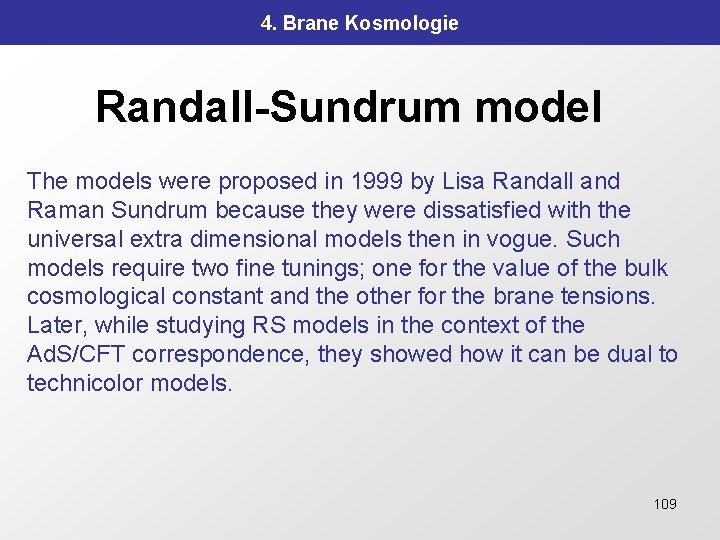 4. Brane Kosmologie

Randall-Sundrum model

The models were proposed in 1999 by Lisa Randall and Raman Sundrum because they were dissatisfied with the universal extra dimensional models then in vogue. Such models require two fine tunings; one for the value of the bulk cosmological constant and the other for the brane tensions. Later, while studying RS models in the context of the AdS/CFT correspondence, they showed how it can be dual to technicolor models.

109